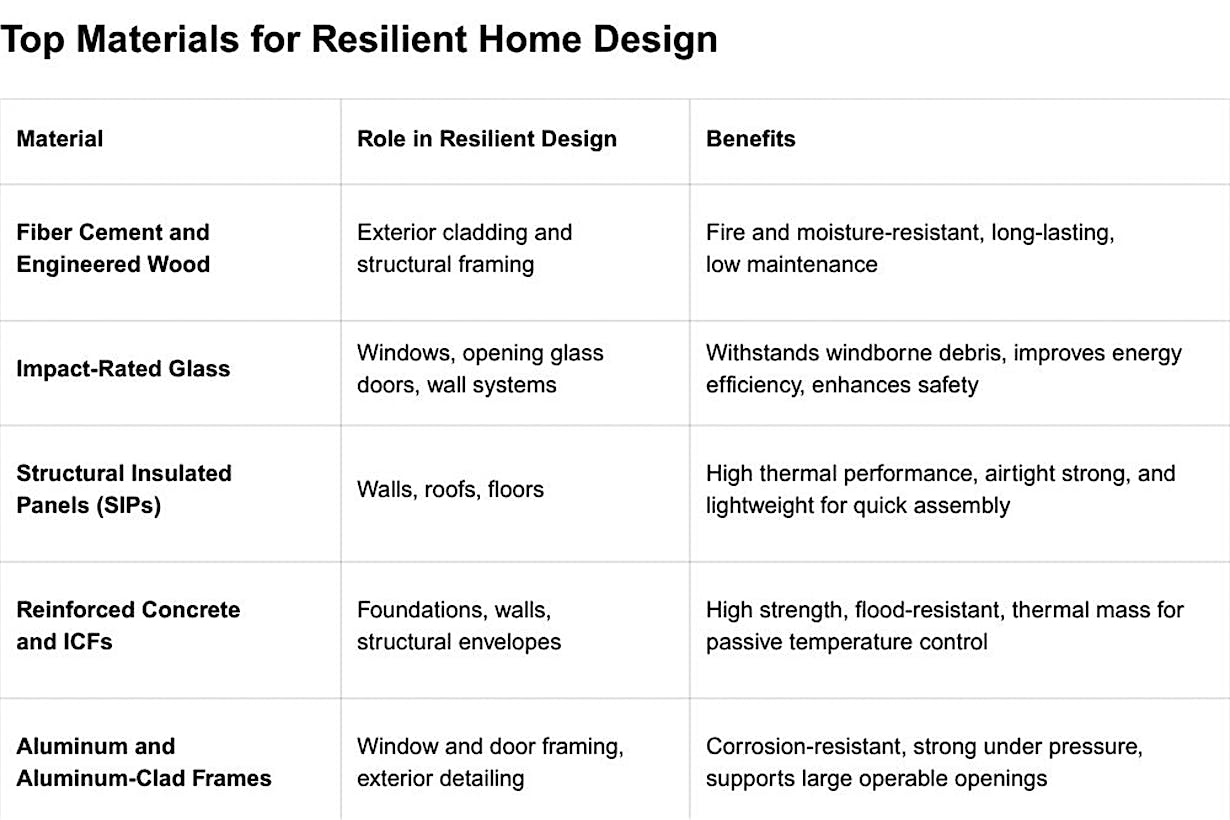 Top Materials for Resilient Home Design

| Material | Role in Resilient Design | Benefits |
|---|---|---|
| Fiber Cement and Engineered Wood | Exterior cladding and structural framing | Fire and moisture-resistant, long-lasting, low maintenance |
| Impact-Rated Glass | Windows, opening glass doors, wall systems | Withstands windborne debris, improves energy efficiency, enhances safety |
| Structural Insulated Panels (SIPs) | Walls, roofs, floors | High thermal performance, airtight strong, and lightweight for quick assembly |
| Reinforced Concrete and ICFs | Foundations, walls, structural envelopes | High strength, flood-resistant, thermal mass for passive temperature control |
| Aluminum and Aluminum-Clad Frames | Window and door framing, exterior detailing | Corrosion-resistant, strong under pressure, supports large operable openings |